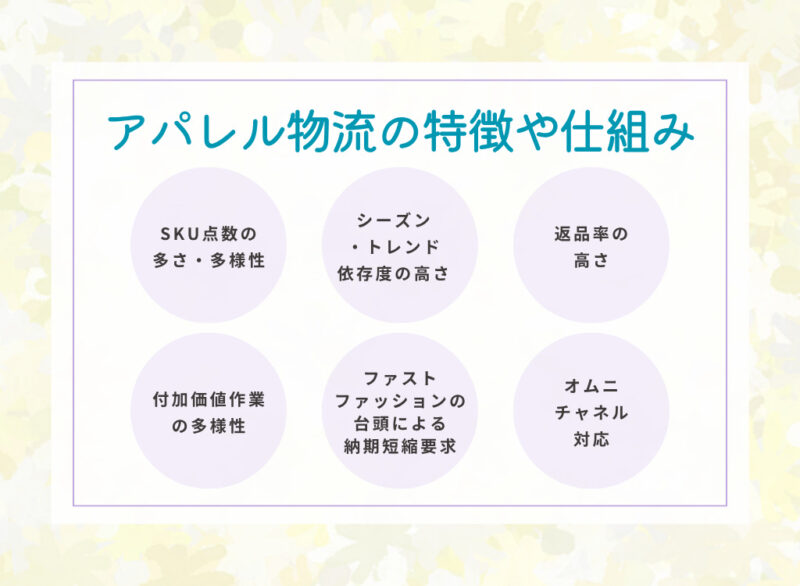 アパレル物流の特徴や仕組み

SKU点数の多さ・多様性

シーズン・トレンド依存度の高さ

返品率の高さ

付加価値作業の多様性

ファストファッションの台頭による納期短縮要求

オムニチャネル対応